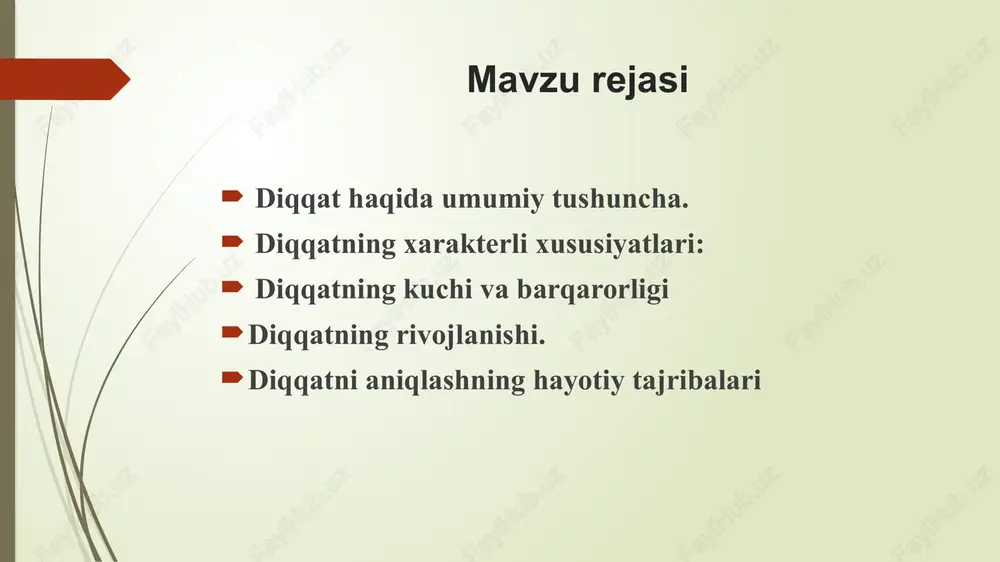 Mavzu rejasi

Diqqat haqida umumiy tushuncha.

Diqqatning xarakterli xususiyatlari:

Diqqatning kuchi va barqarorligi

Diqqatning rivojlanishi.

Diqqatni aniqlashning hayotiy tajribalari

FaylHub.uz